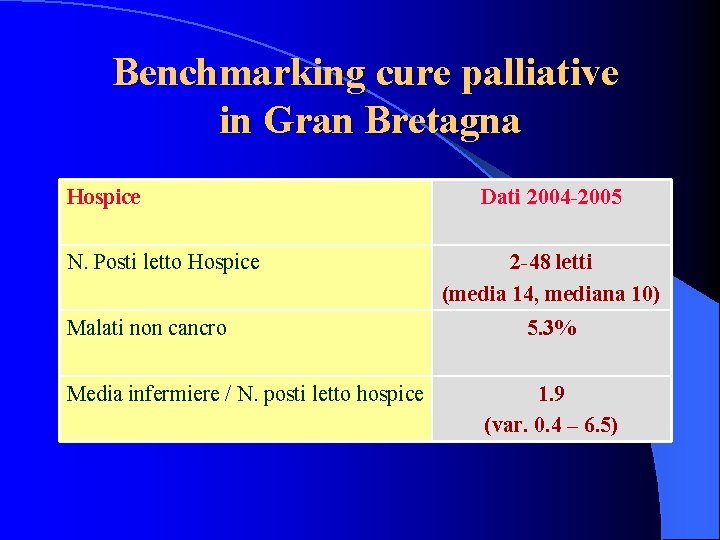 Benchmarking cure palliative in Gran Bretagna

| Hospice | Dati 2004-2005 |
|---|---|
| N. Posti letto Hospice | 2-48 letti (media 14, mediana 10) |
| Malati non cancro | 5.3% |
| Media infermiere / N. posti letto hospice | 1.9 (var. 0.4 – 6.5) |